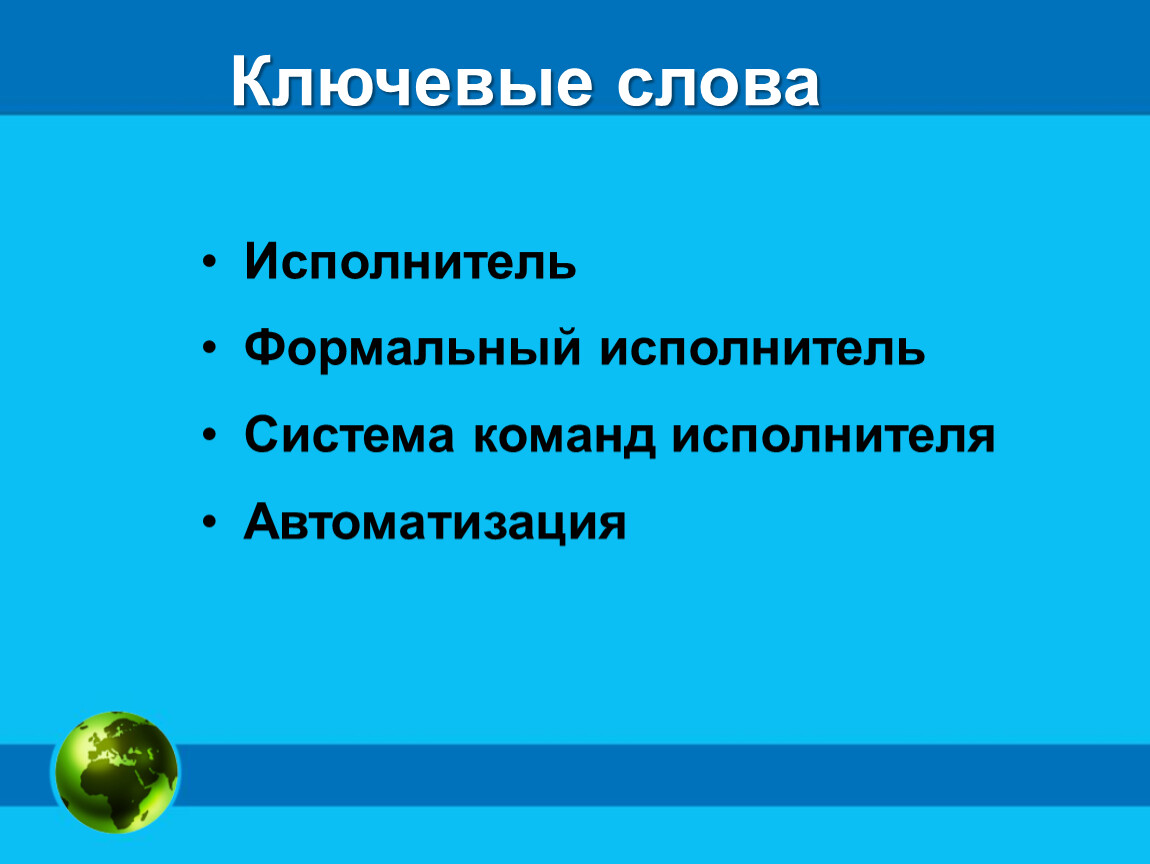 Ключевые слова

• Исполнитель
• Формальный исполнитель
• Система команд исполнителя
• Автоматизация